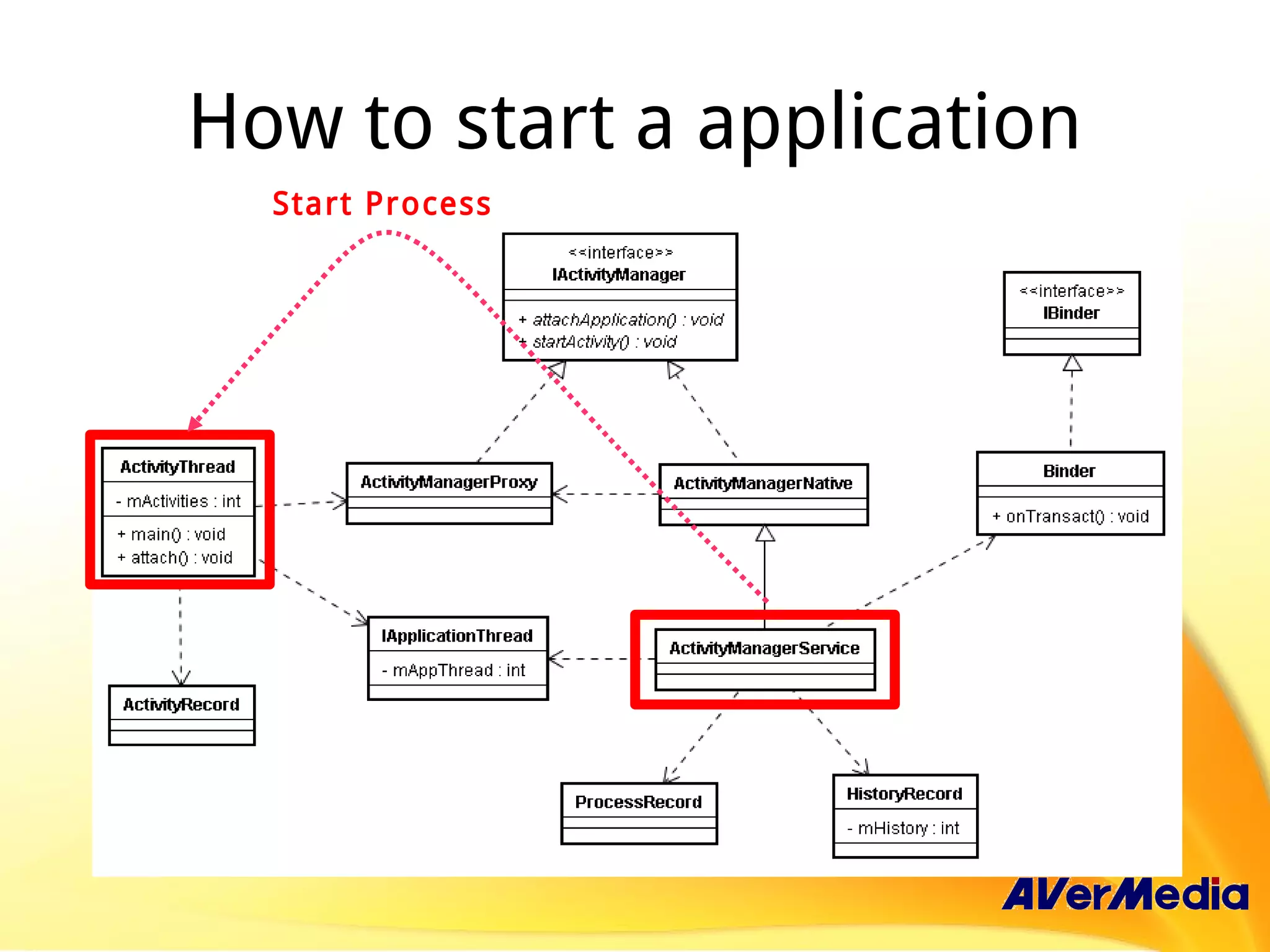 How to start a application

Start Process

<<interface>>
IActivityManager

+ attachApplication() : void
+ startActivity() : void

<<interface>>
IBinder

ActivityThread

- mActivities : int

+ main() : void
+ attach() : void

ActivityManagerProxy

ActivityManagerNative

Binder

+ onTransact() : void

IApplicationThread

- mAppThread : int

ActivityManagerService

ActivityRecord

ProcessRecord

HistoryRecord

- mHistory : int

AVerMedia